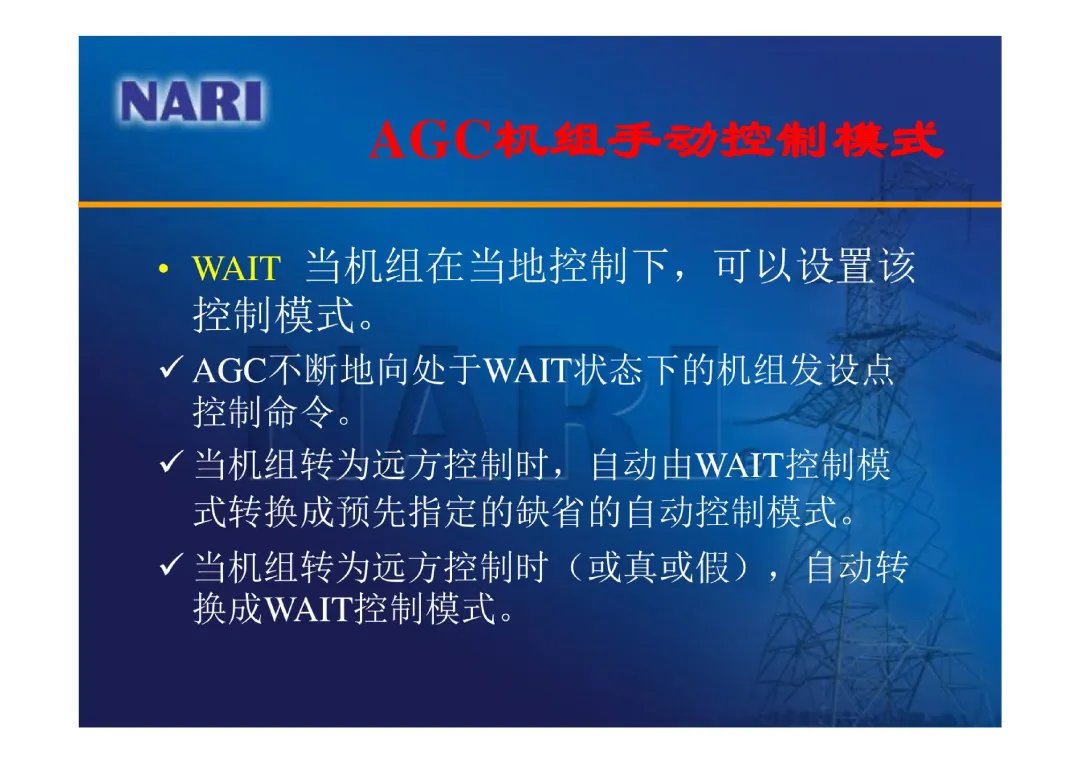 NARI

AGC机组手动控制模式

• WAIT 当机组在当地控制下，可以设置该控制模式。

✓ AGC不断地向处于WAIT状态下的机组发设点控制命令。

✓ 当机组转为远方控制时，自动由WAIT控制模式转换成预先指定的缺省的自动控制模式。

✓ 当机组转为远方控制时（或真或假），自动转换成WAIT控制模式。